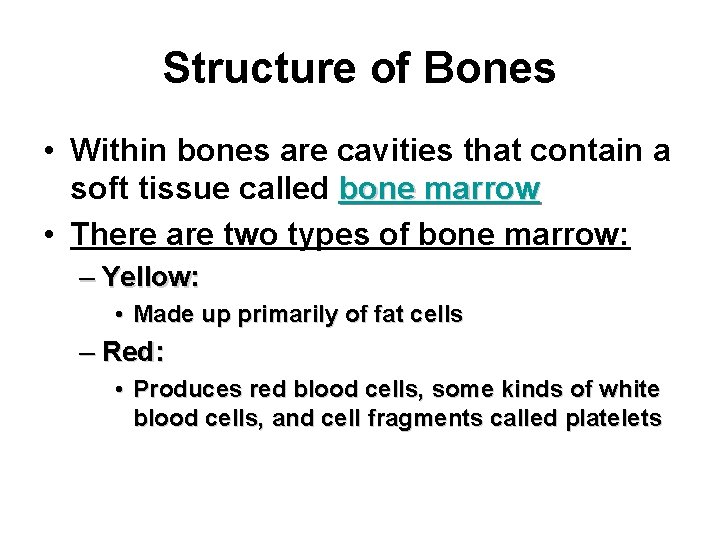 Structure of Bones

• Within bones are cavities that contain a soft tissue called bone marrow

• There are two types of bone marrow:

– Yellow:

• Made up primarily of fat cells

– Red:

• Produces red blood cells, some kinds of white blood cells, and cell fragments called platelets